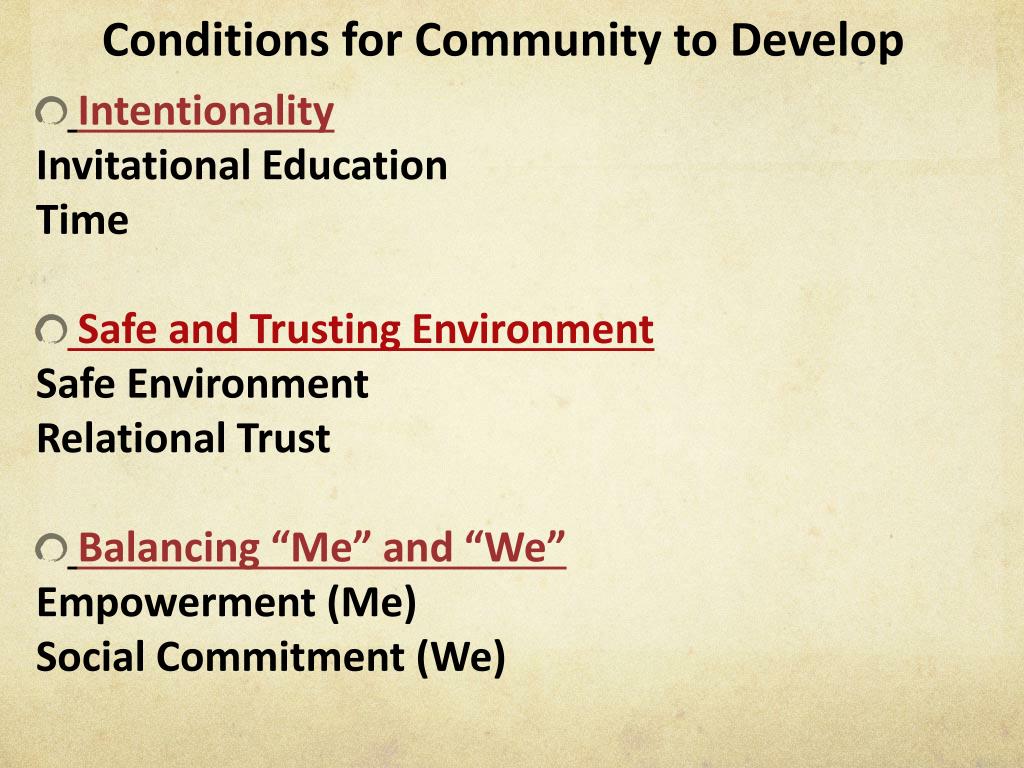 Conditions for Community to Develop

Intentionality
Invitational Education
Time

Safe and Trusting Environment
Safe Environment
Relational Trust

Balancing “Me” and “We”
Empowerment (Me)
Social Commitment (We)